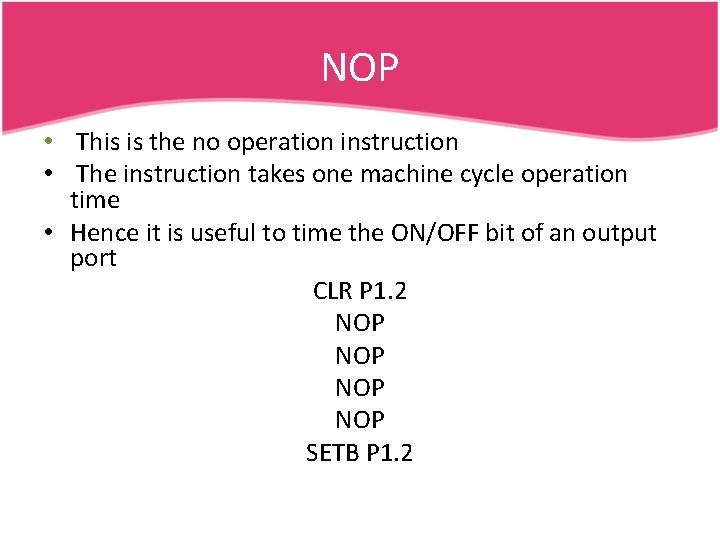 NOP

• This is the no operation instruction
• The instruction takes one machine cycle operation time
• Hence it is useful to time the ON/OFF bit of an output port

CLR P1.2
NOP
NOP
NOP
NOP
SETB P1.2